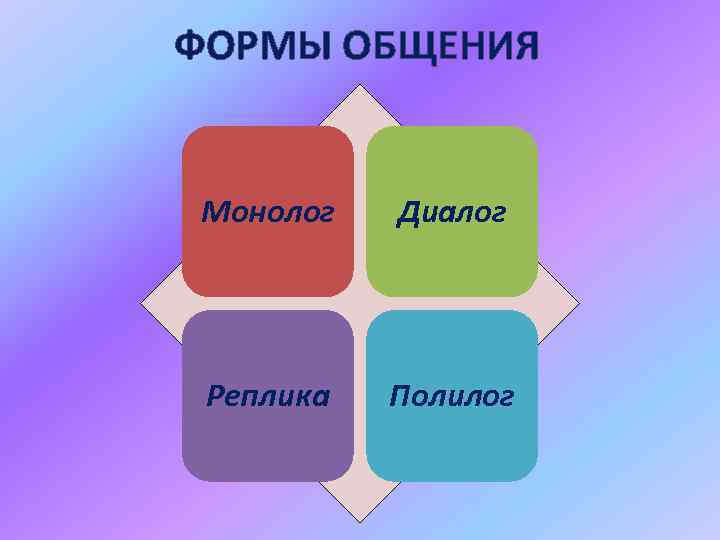 ФОРМЫ ОБЩЕНИЯ

Монолог

Диалог

Реплика

Полилог